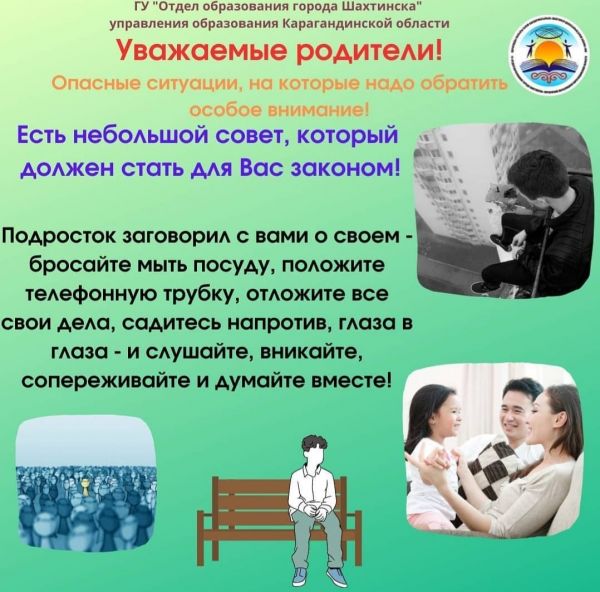 ГУ "Отдел образования города Шахтинска" управления образования Карагандинской области

Уважаемые родители!

Опасные ситуации, на которые надо обратить особое внимание!

Есть небольшой совет, который должен стать для Вас законом!

Подросток заговорил с вами о своем - бросайте мыть посуду, положите телефонную трубку, отложите все свои дела, садитесь напротив, глаза в глаза - и слушайте, вникайте, сопереживайте и думайте вместе!